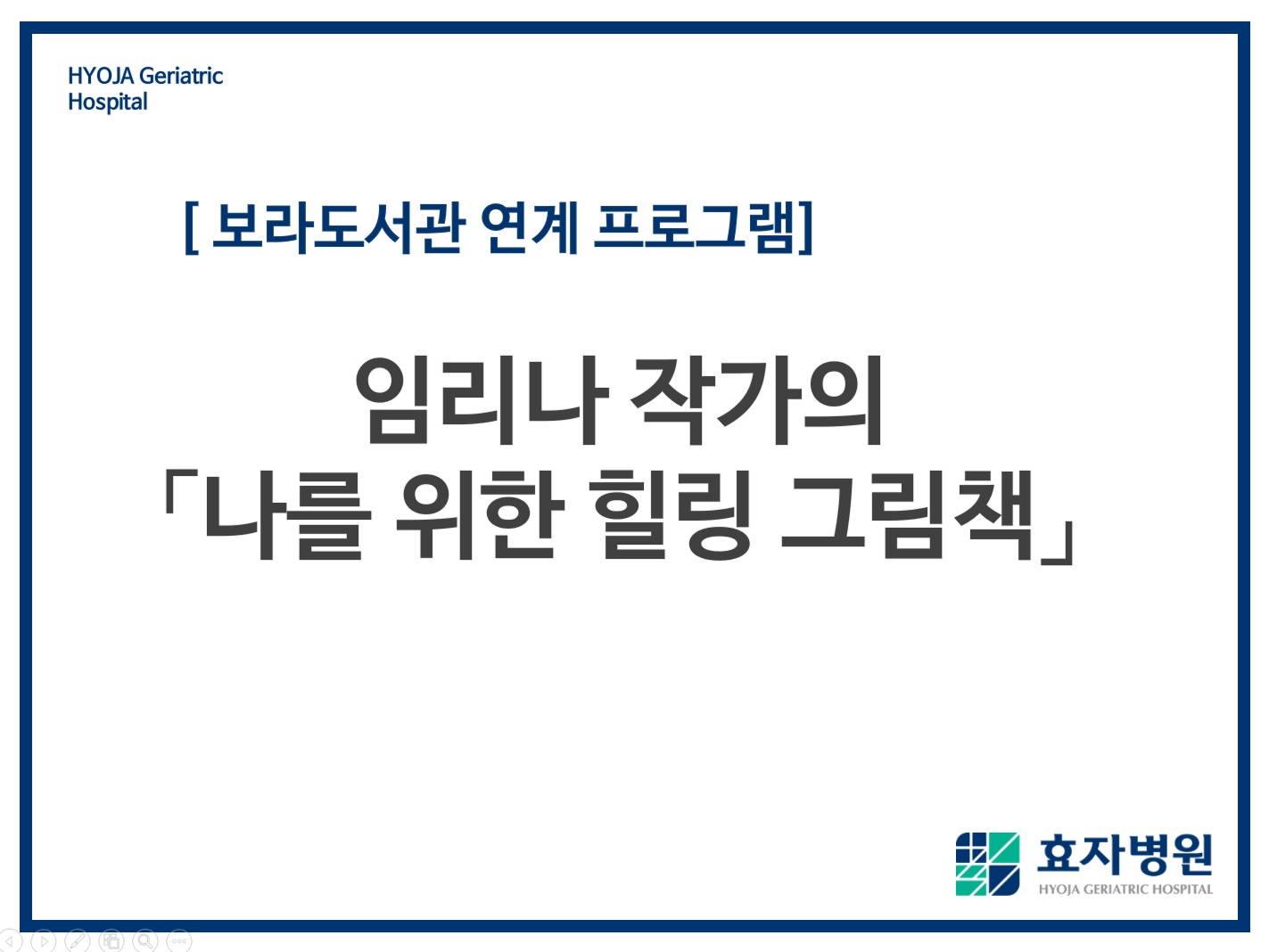 HYOJA Geriatric Hospital

[ 보라도서관 연계 프로그램]

임리나 작가의
「나를 위한 힐링 그림책」

효자병원
HYOJA GERIATRIC HOSPITAL